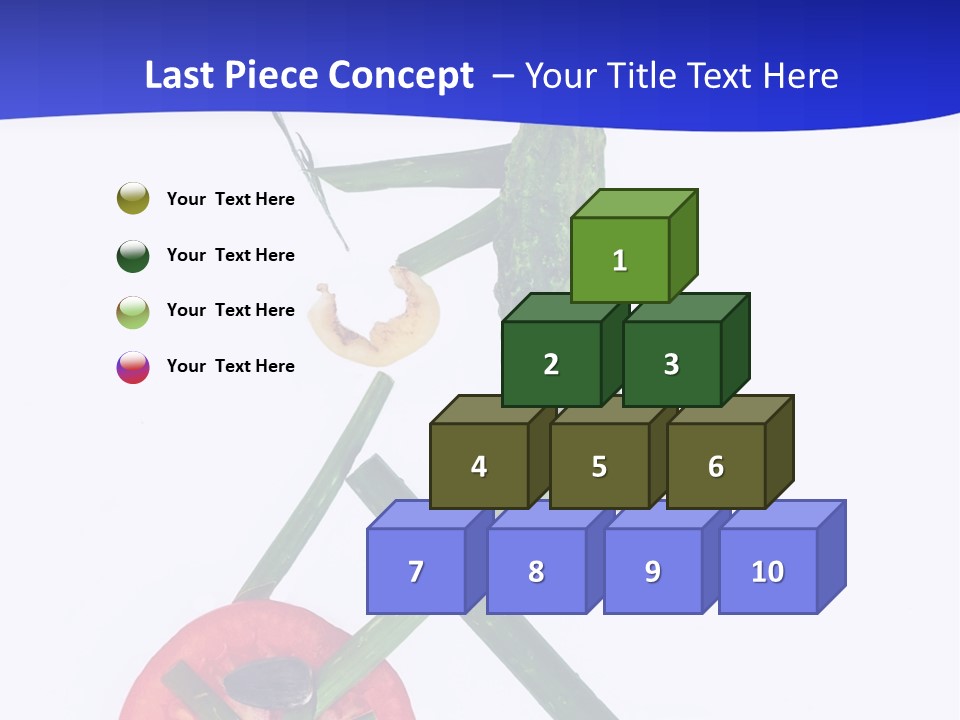 Last Piece Concept – Your Title Text Here

Your Text Here

Your Text Here

Your Text Here

Your Text Here

1

2

3

4

5

6

7

8

9

10